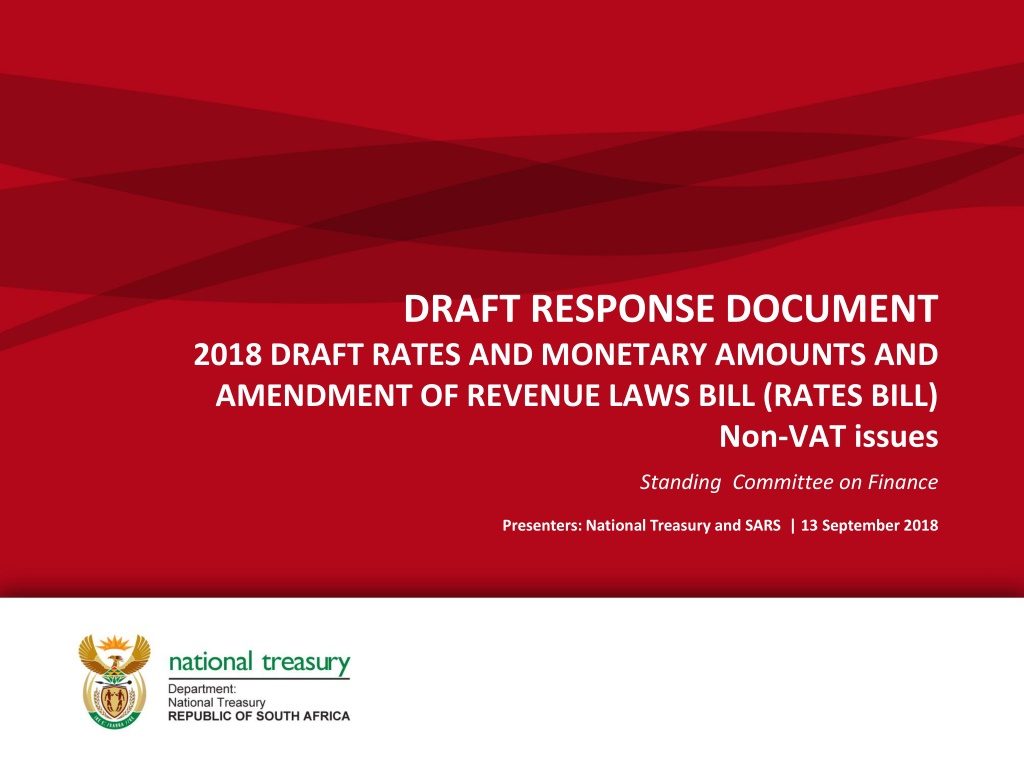 DRAFT RESPONSE DOCUMENT

2018 DRAFT RATES AND MONETARY AMOUNTS AND AMENDMENT OF REVENUE LAWS BILL (RATES BILL)

Non-VAT issues

Standing Committee on Finance

Presenters: National Treasury and SARS | 13 September 2018

national treasury

Department:
National Treasury
REPUBLIC OF SOUTH AFRICA